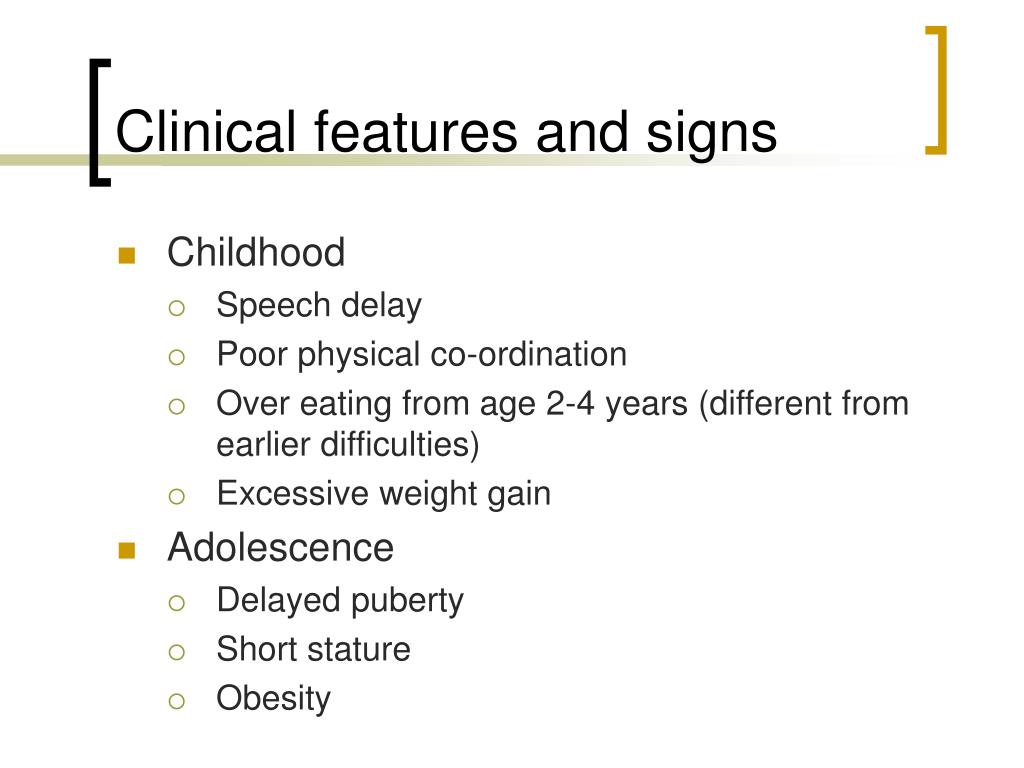 Clinical features and signs

- Childhood
  - Speech delay
  - Poor physical co-ordination
  - Over eating from age 2-4 years (different from earlier difficulties)
  - Excessive weight gain
- Adolescence
  - Delayed puberty
  - Short stature
  - Obesity